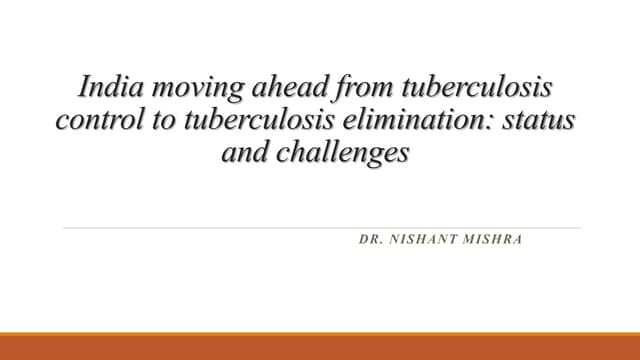 India moving ahead from tuberculosis control to tuberculosis elimination: status and challenges

DR. NISHANT MISHRA